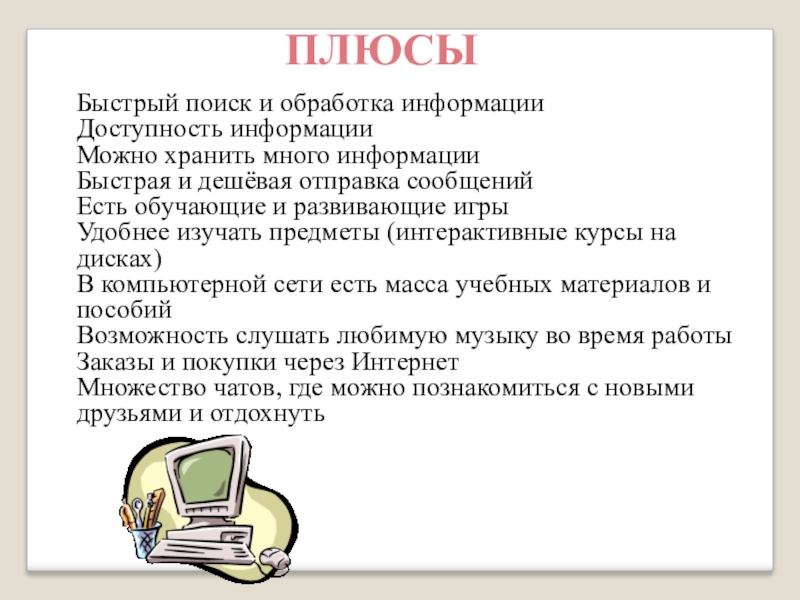 ПЛЮСЫ

Быстрый поиск и обработка информации
Доступность информации
Можно хранить много информации
Быстрая и дешёвая отправка сообщений
Есть обучающие и развивающие игры
Удобнее изучать предметы (интерактивные курсы на дисках)
В компьютерной сети есть масса учебных материалов и пособий
Возможность слушать любимую музыку во время работы
Заказы и покупки через Интернет
Множество чатов, где можно познакомиться с новыми друзьями и отдохнуть